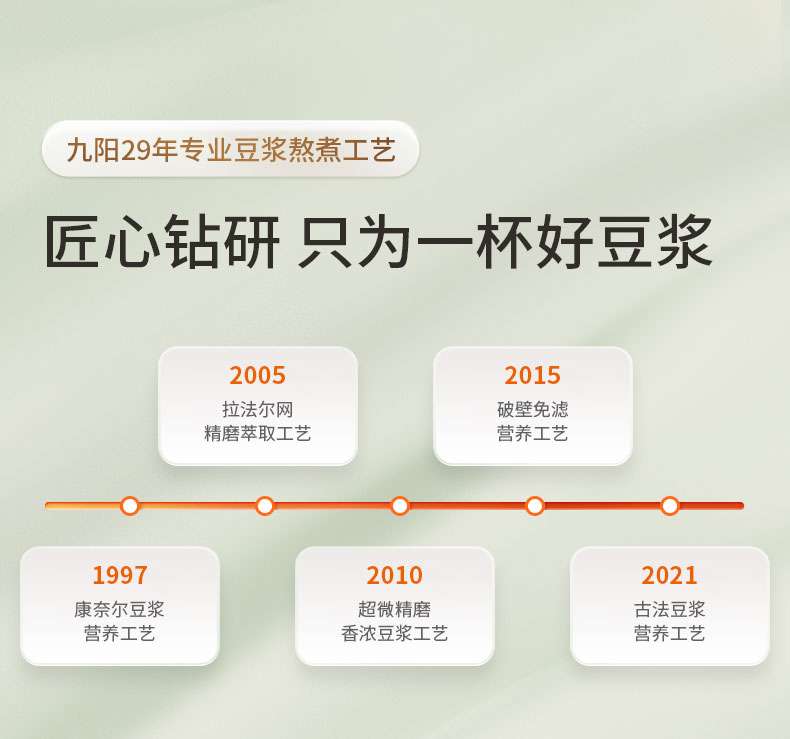 九阳29年专业豆浆熬煮工艺

匠心钻研 只为一杯好豆浆

2005
拉法尔网
精磨萃取工艺

2015
破壁免滤
营养工艺

1997
康奈尔豆浆
营养工艺

2010
超微精磨
香浓豆浆工艺

2021
古法豆浆
营养工艺